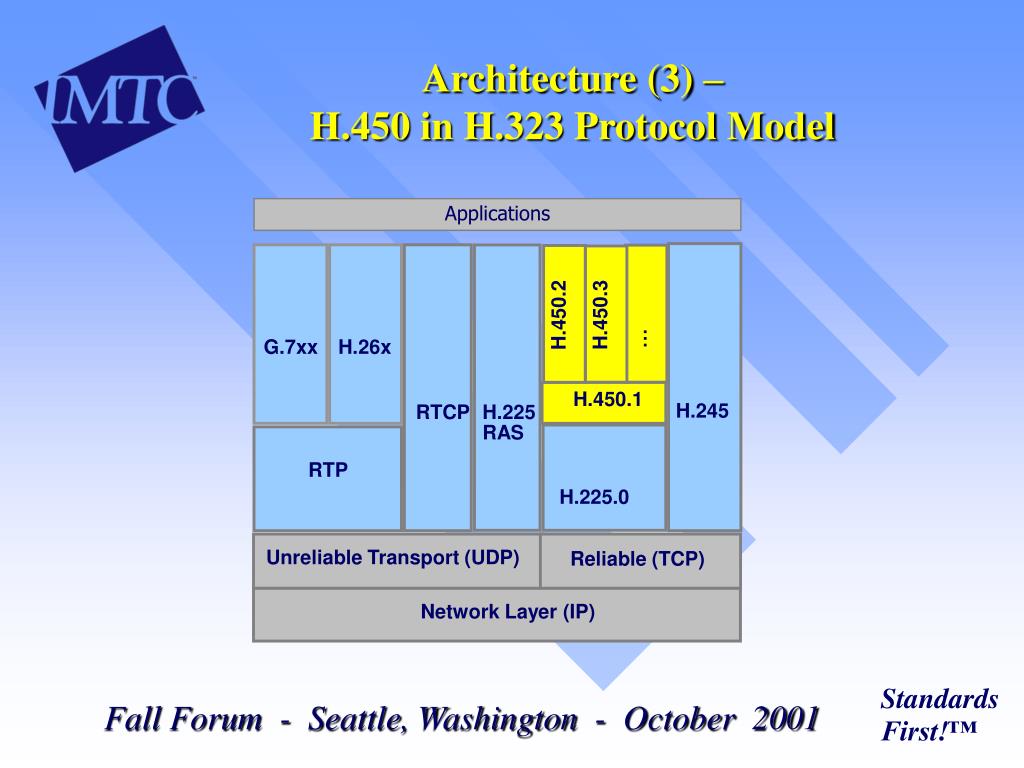 IMTC

Architecture (3) –
H.450 in H.323 Protocol Model

Applications

G.7xx

H.26x

RTP

RTCP

H.225 RAS

H.450.2

H.450.3

...

H.450.1

H.225.0

H.245

Unreliable Transport (UDP)

Reliable (TCP)

Network Layer (IP)

Fall Forum - Seattle, Washington - October 2001

Standards First!™